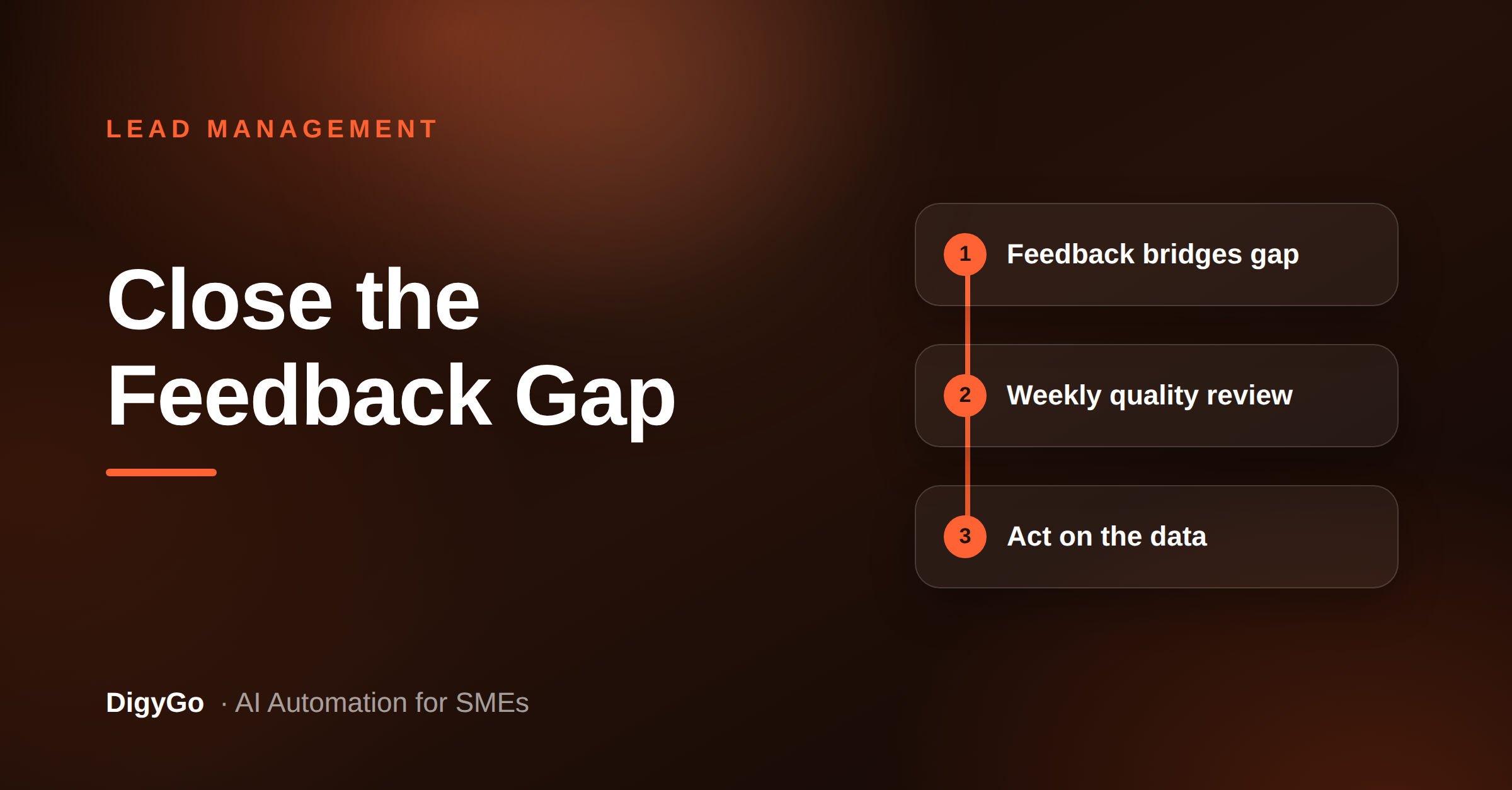 LEAD MANAGEMENT

Close the Feedback Gap

1 Feedback bridges gap

2 Weekly quality review

3 Act on the data

DigyGo · AI Automation for SMEs